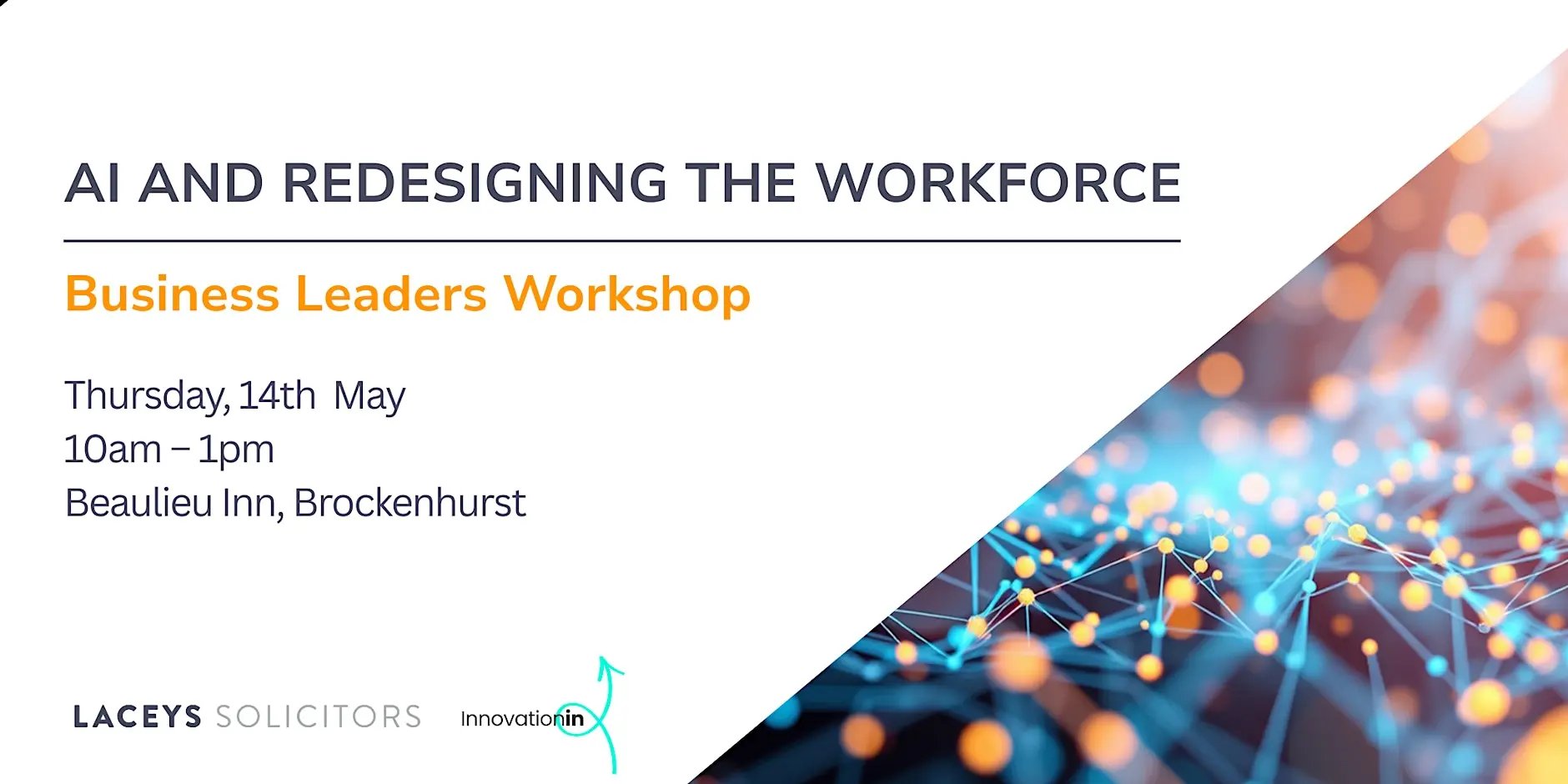 AI AND REDESIGNING THE WORKFORCE

Business Leaders Workshop

Thursday, 14th May
10am – 1pm
Beaulieu Inn, Brockenhurst

LACEYS SOLICITORS

Innovationin